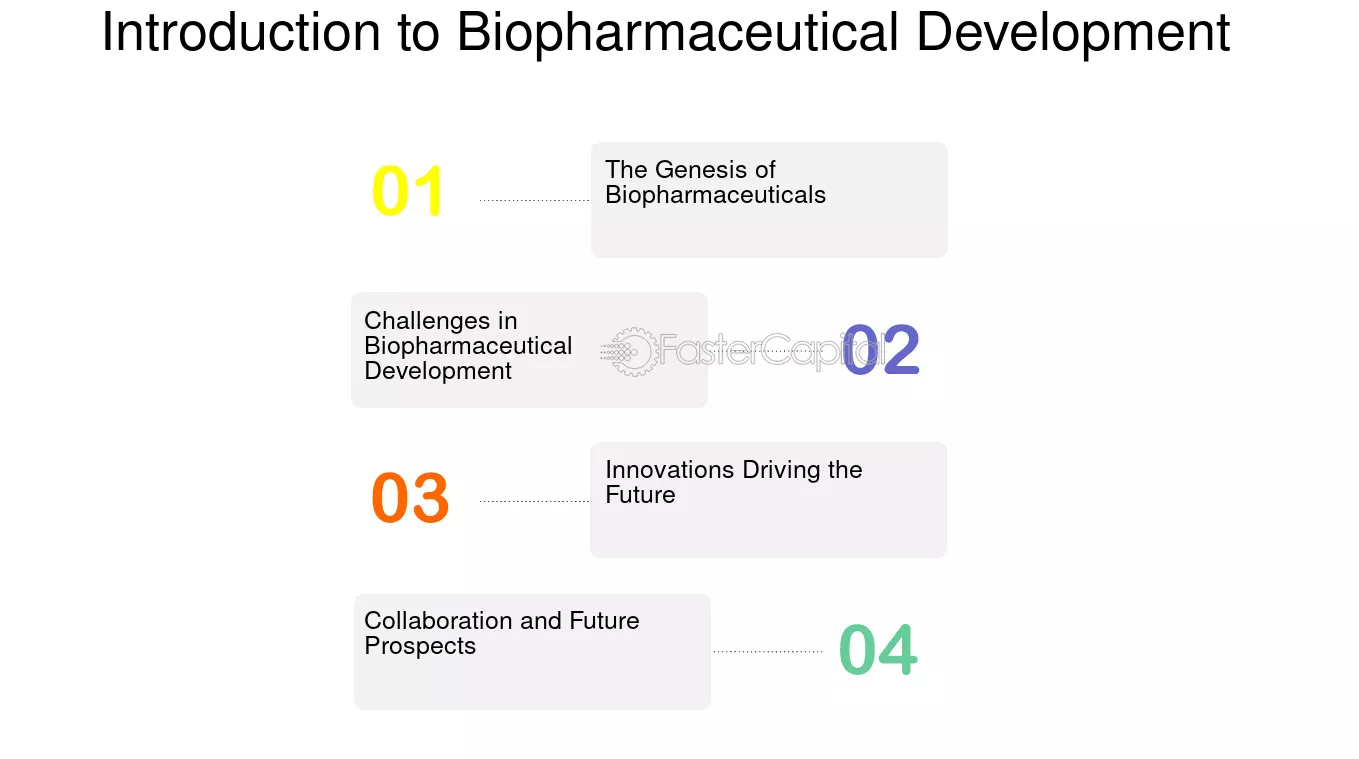 Introduction to Biopharmaceutical Development

01

The Genesis of Biopharmaceuticals

Challenges in Biopharmaceutical Development

02

03

Innovations Driving the Future

Collaboration and Future Prospects

04

FasterCapital